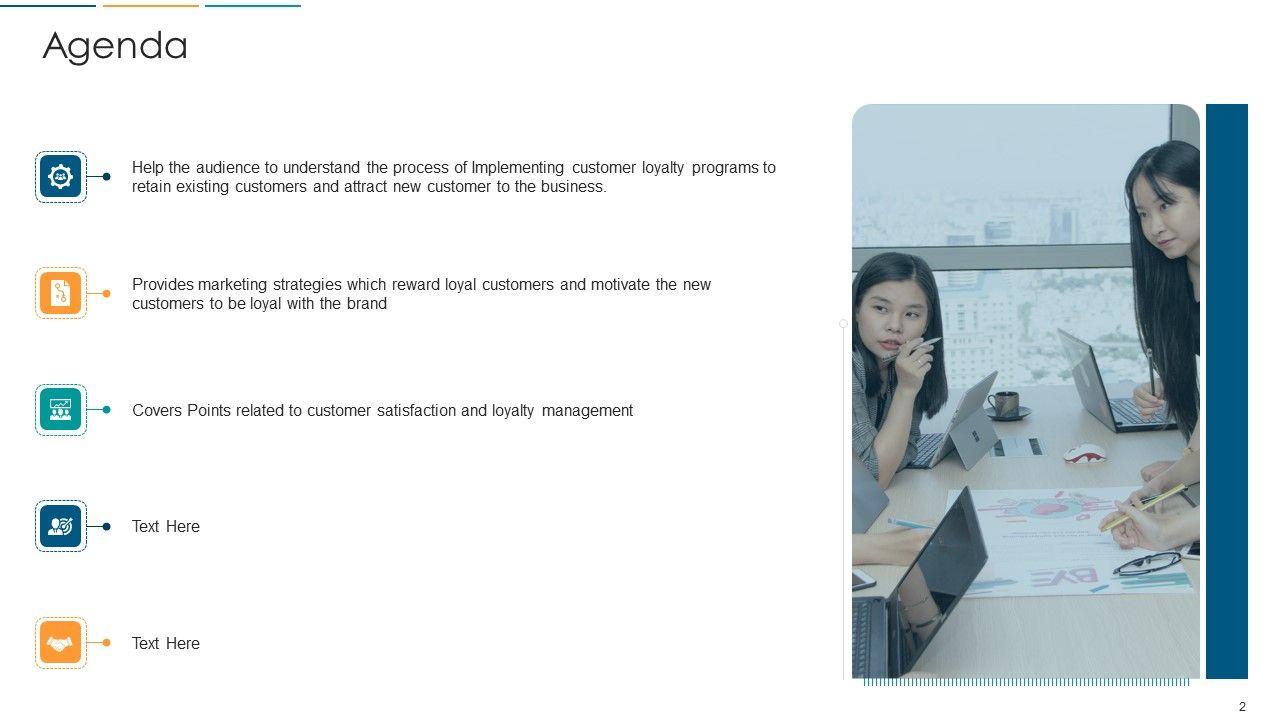 Agenda

Help the audience to understand the process of Implementing customer loyalty programs to retain existing customers and attract new customer to the business.

Provides marketing strategies which reward loyal customers and motivate the new customers to be loyal with the brand

Covers Points related to customer satisfaction and loyalty management

Text Here

Text Here

2